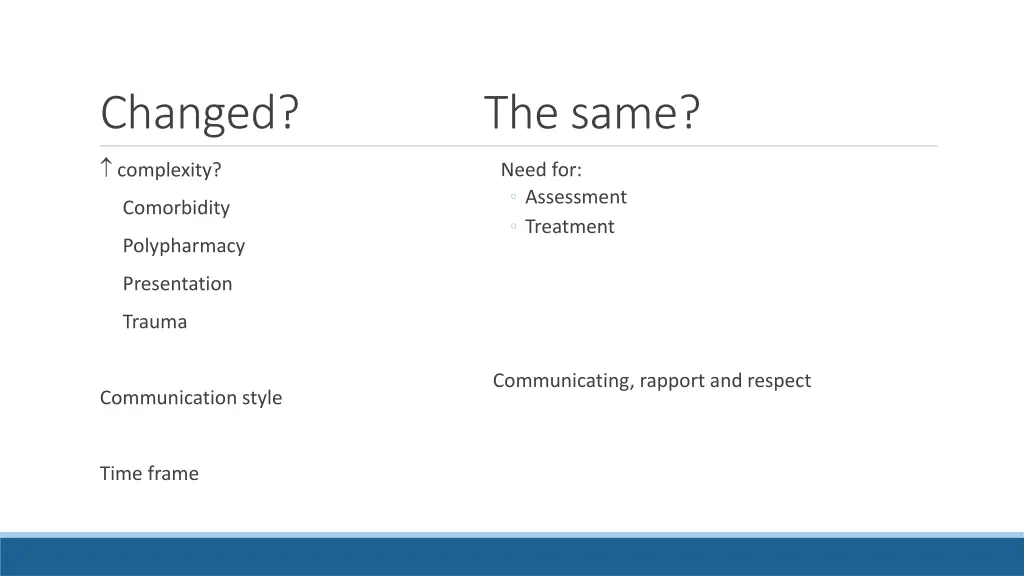 Changed?

↑ complexity?

Comorbidity

Polypharmacy

Presentation

Trauma

Communication style

Time frame

The same?

Need for:

◦ Assessment
◦ Treatment

Communicating, rapport and respect